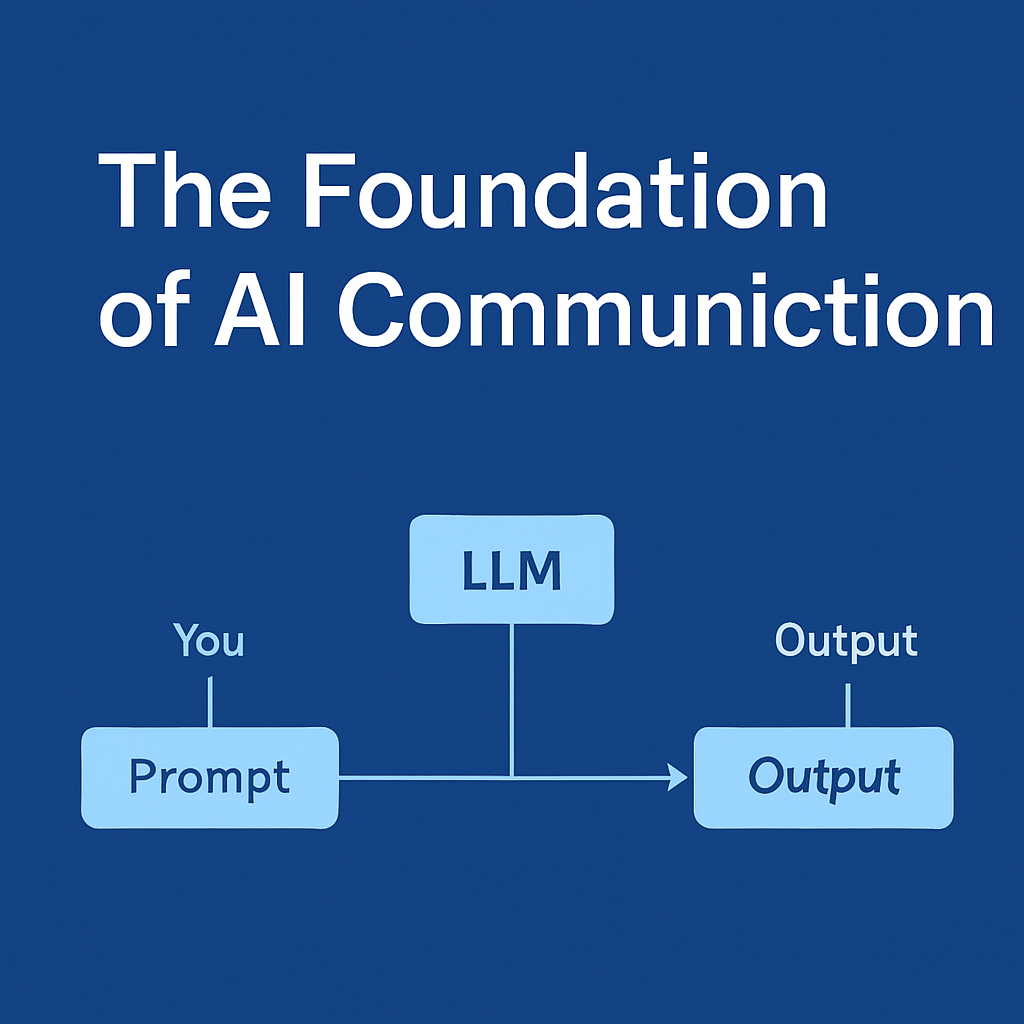 The Foundation of AI Communiction

LLM

You

Output

Prompt

Output